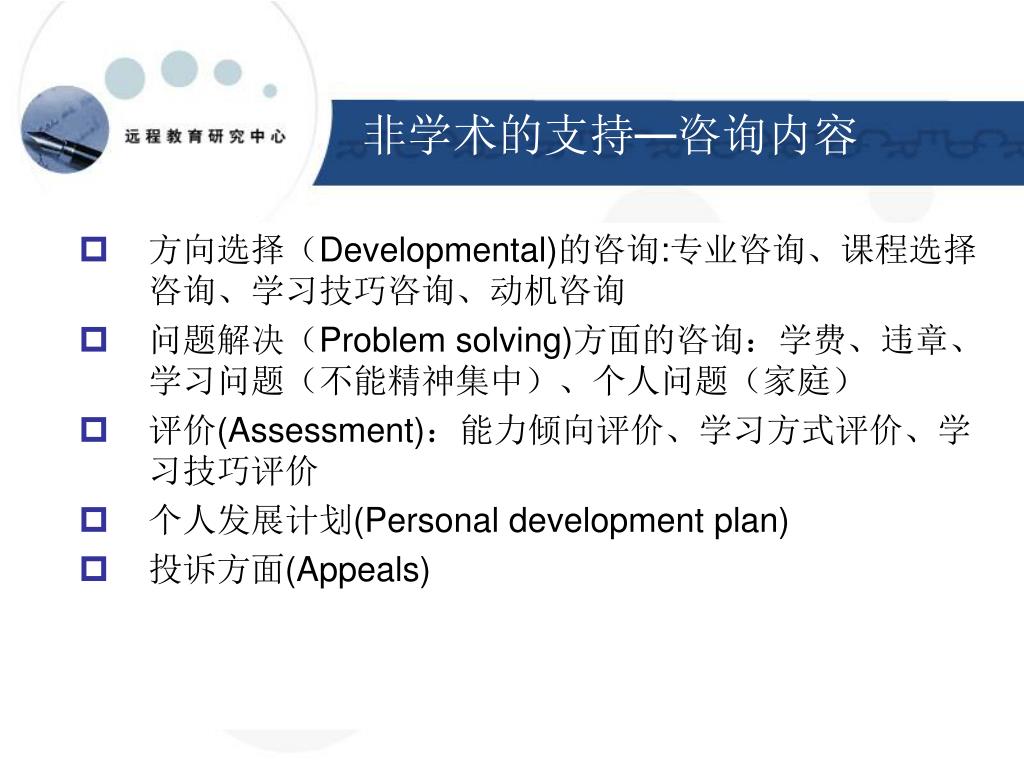 远程教育研究中心

非学术的支持—咨询内容

方向选择（Developmental)的咨询:专业咨询、课程选择咨询、学习技巧咨询、动机咨询

问题解决（Problem solving)方面的咨询：学费、违章、学习问题（不能精神集中）、个人问题（家庭）

评价(Assessment)：能力倾向评价、学习方式评价、学习技巧评价

个人发展计划(Personal development plan)

投诉方面(Appeals)